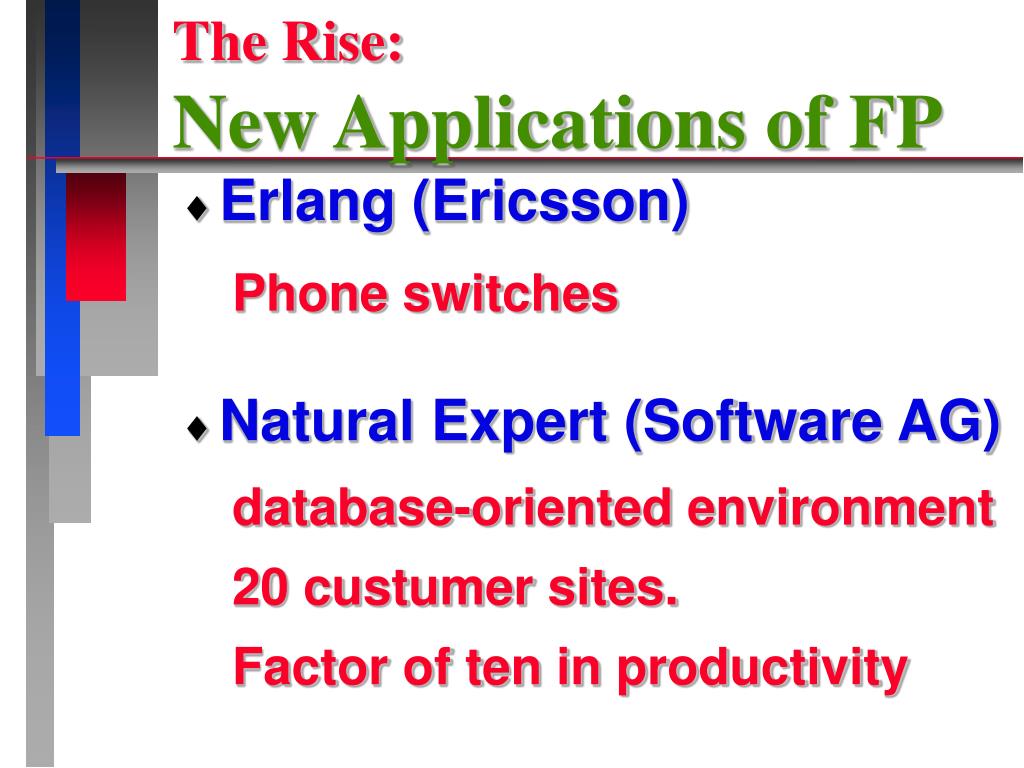 The Rise:
New Applications of FP

♦ Erlang (Ericsson)

Phone switches

♦ Natural Expert (Software AG)

database-oriented environment

20 custumer sites.

Factor of ten in productivity